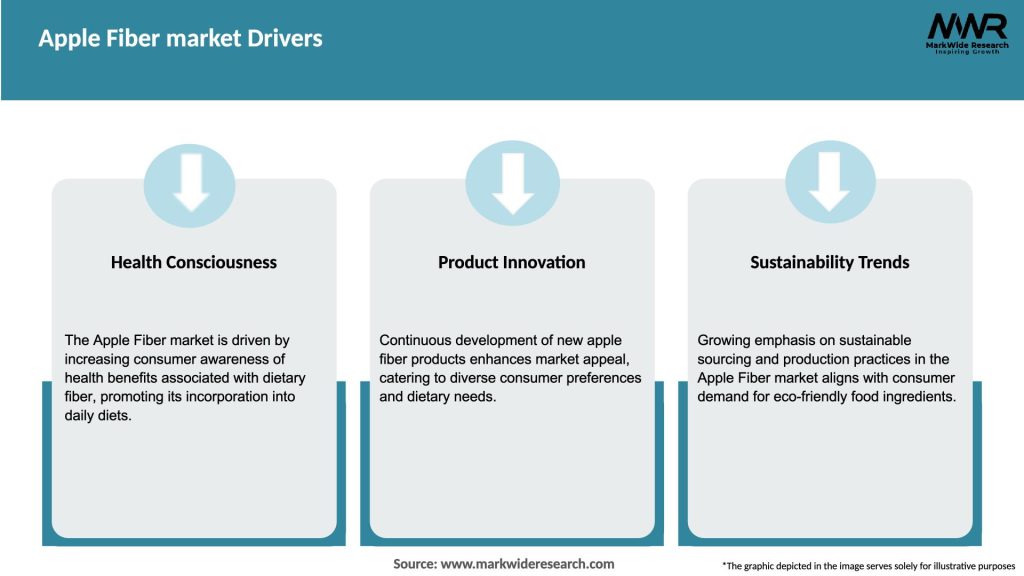 Apple Fiber market Drivers

MWR
MarkWide Research
Inspiring Growth

Health Consciousness

The Apple Fiber market is driven by increasing consumer awareness of health benefits associated with dietary fiber, promoting its incorporation into daily diets.

Product Innovation

Continuous development of new apple fiber products enhances market appeal, catering to diverse consumer preferences and dietary needs.

Sustainability Trends

Growing emphasis on sustainable sourcing and production practices in the Apple Fiber market aligns with consumer demand for eco-friendly food ingredients.

Source: www.markwideresearch.com

*The graphic depicted in the image serves solely for illustrative purposes